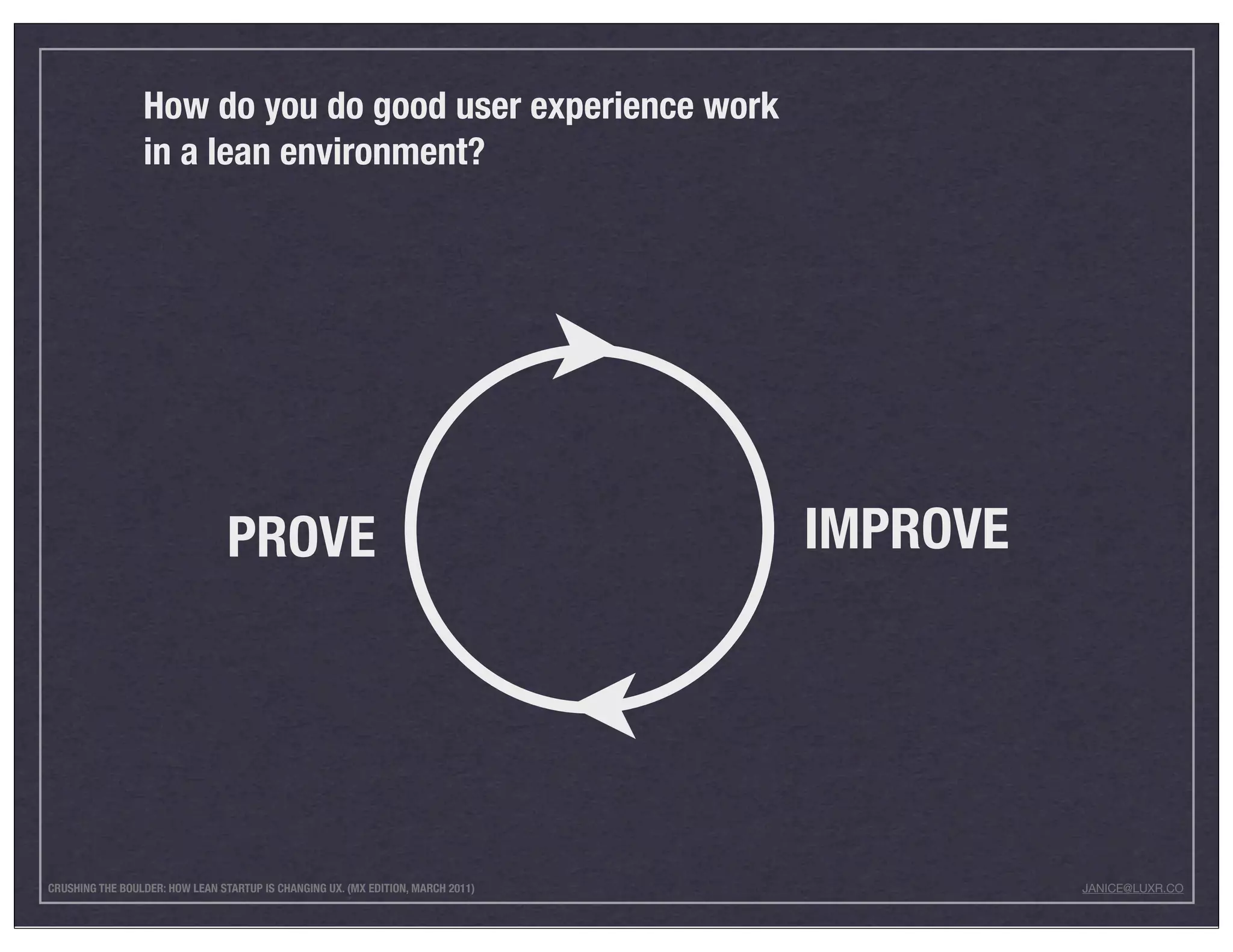 How do you do good user experience work in a lean environment?

PROVE

IMPROVE

CRUSHING THE BOULDER: HOW LEAN STARTUP IS CHANGING UX. (MX EDITION, MARCH 2011)

JANICE@LUXR.CO